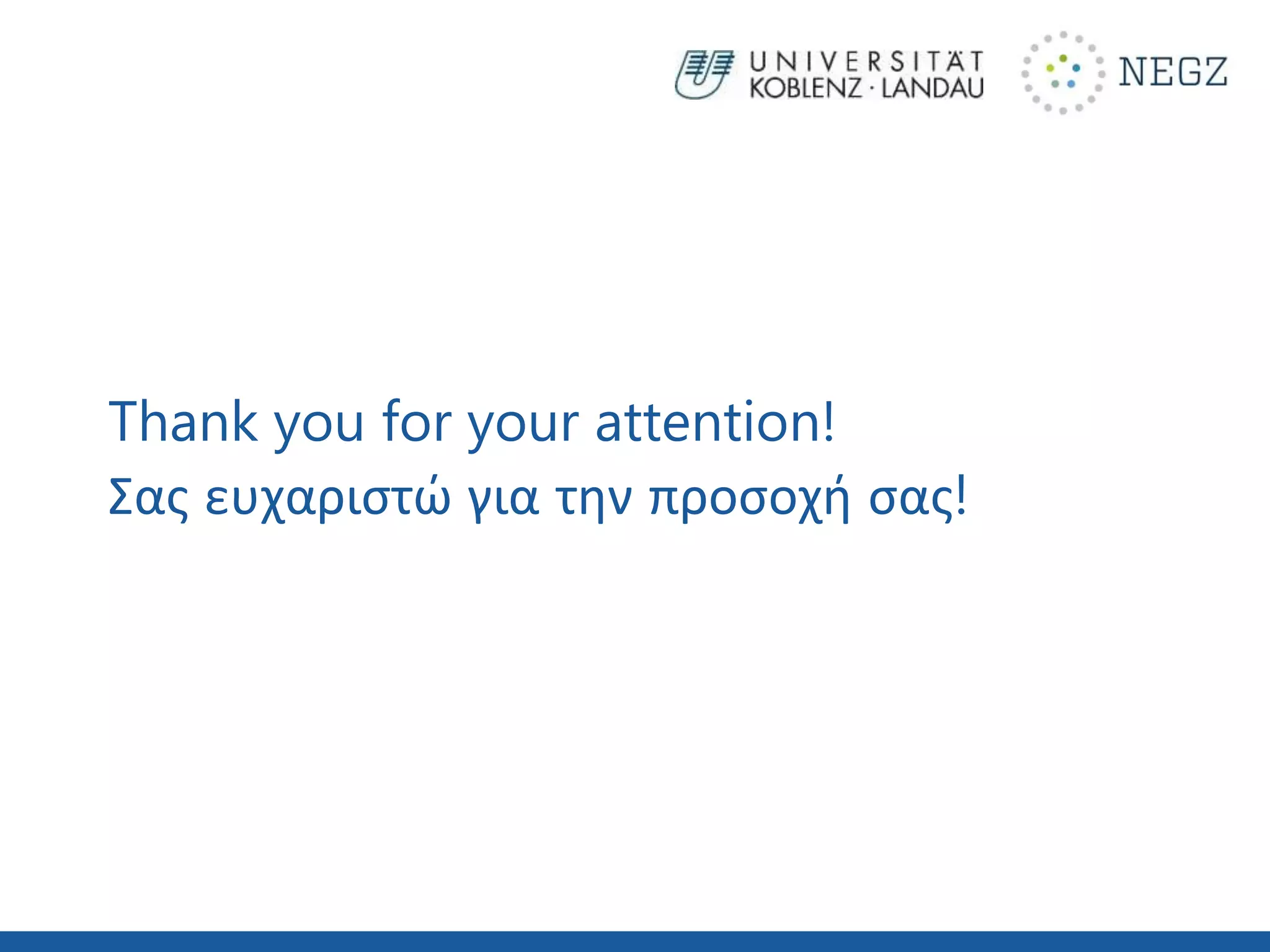 UNIVERSITÄT KOBLENZ · LANDAU

NEGZ

Thank you for your attention!

Σας ευχαριστώ για την προσοχή σας!